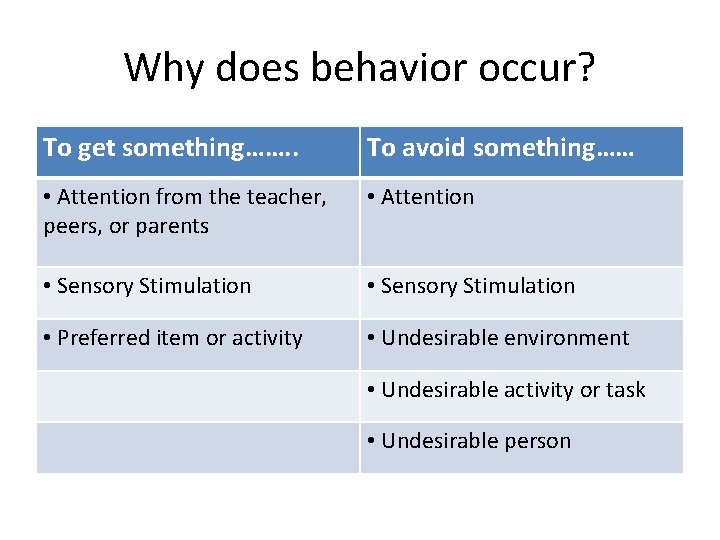 Why does behavior occur?

| To get something…….. | To avoid something…… |
|---|---|
| • Attention from the teacher, peers, or parents | • Attention |
| • Sensory Stimulation | • Sensory Stimulation |
| • Preferred item or activity | • Undesirable environment |
| | • Undesirable activity or task |
| | • Undesirable person |